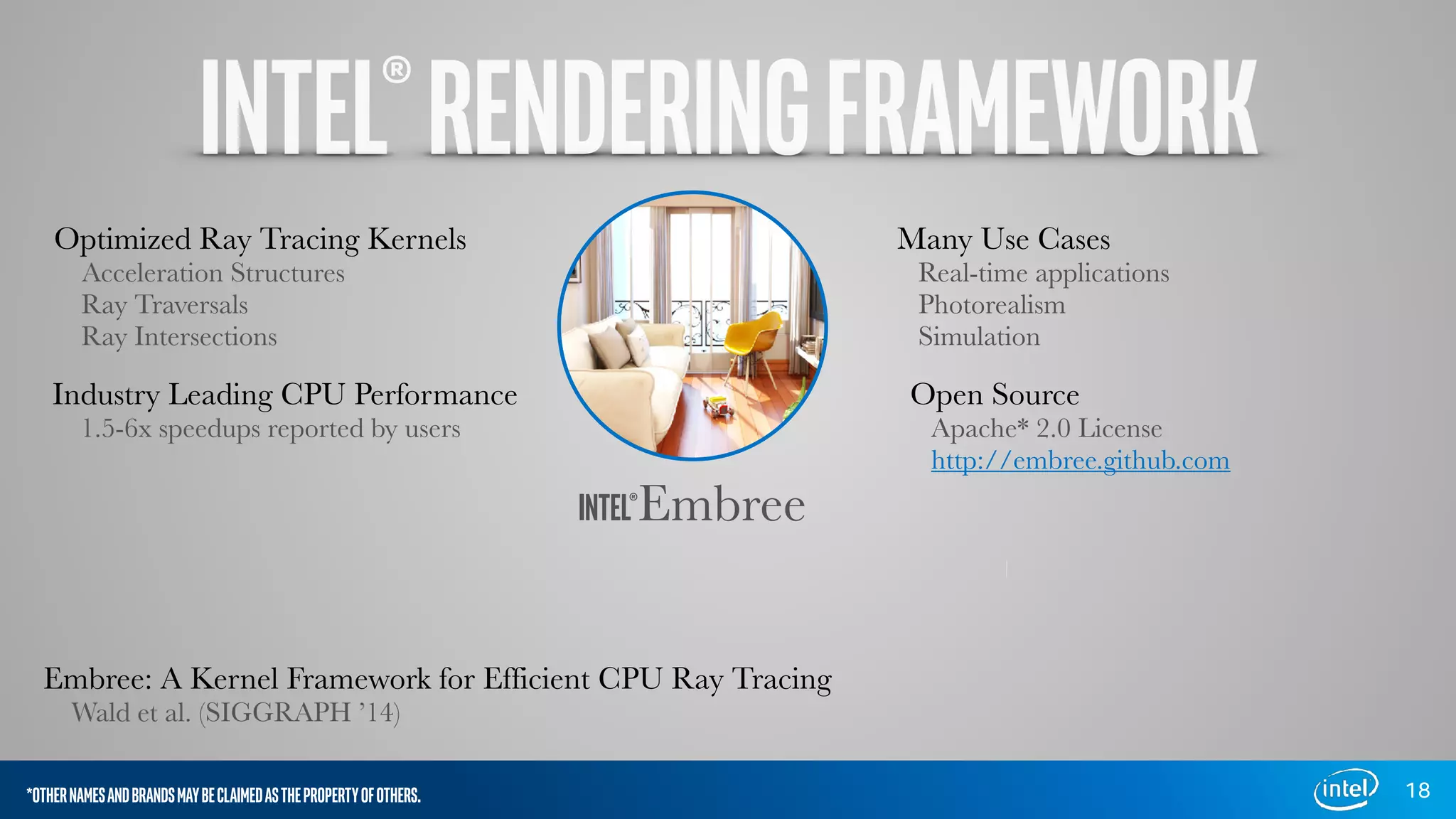 INTEL® RENDERING FRAMEWORK

Optimized Ray Tracing Kernels
Acceleration Structures
Ray Traversals
Ray Intersections

Industry Leading CPU Performance
1.5-6x speedups reported by users

INTEL® Embree

Many Use Cases
Real-time applications
Photorealism
Simulation

Open Source
Apache* 2.0 License
http://embree.github.com

Embree: A Kernel Framework for Efficient CPU Ray Tracing
Wald et al. (SIGGRAPH '14)

*OTHER NAMES AND BRANDS MAY BE CLAIMED AS THE PROPERTY OF OTHERS.

intel

18